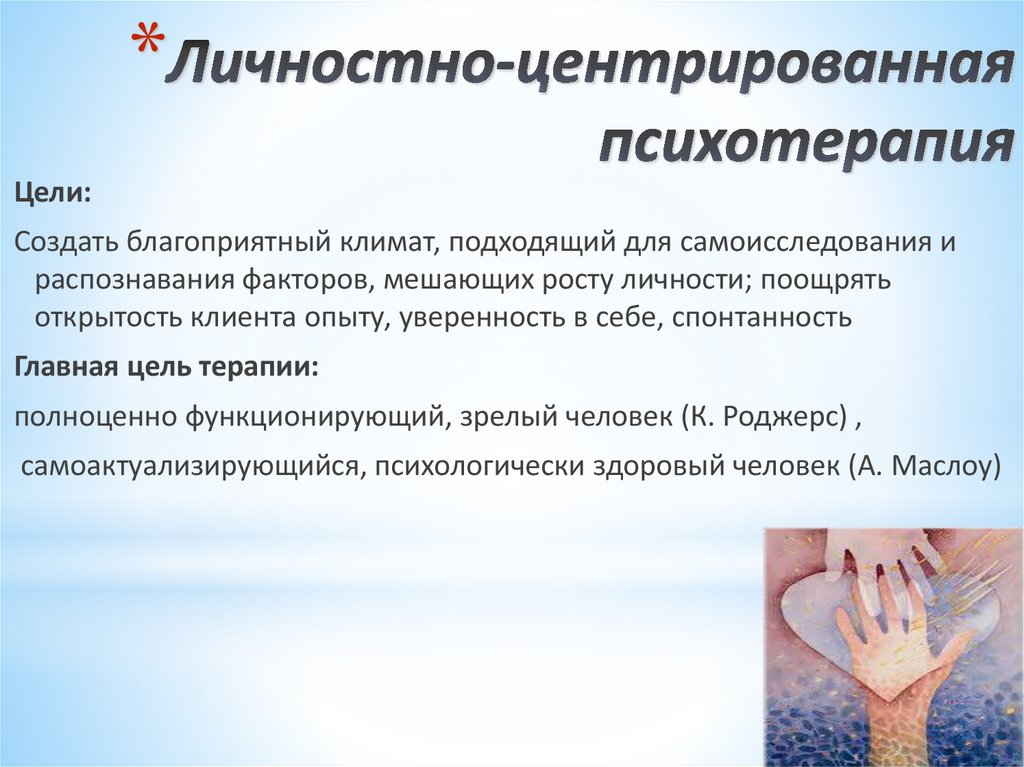 *Личностно-центрированная психотерапия

Цели:

Создать благоприятный климат, подходящий для самоисследования и распознавания факторов, мешающих росту личности; поощрять открытость клиента опыту, уверенность в себе, спонтанность

Главная цель терапии:

полноценно функционирующий, зрелый человек (К. Роджерс) ,

самоактуализирующийся, психологически здоровый человек (А. Маслоу)